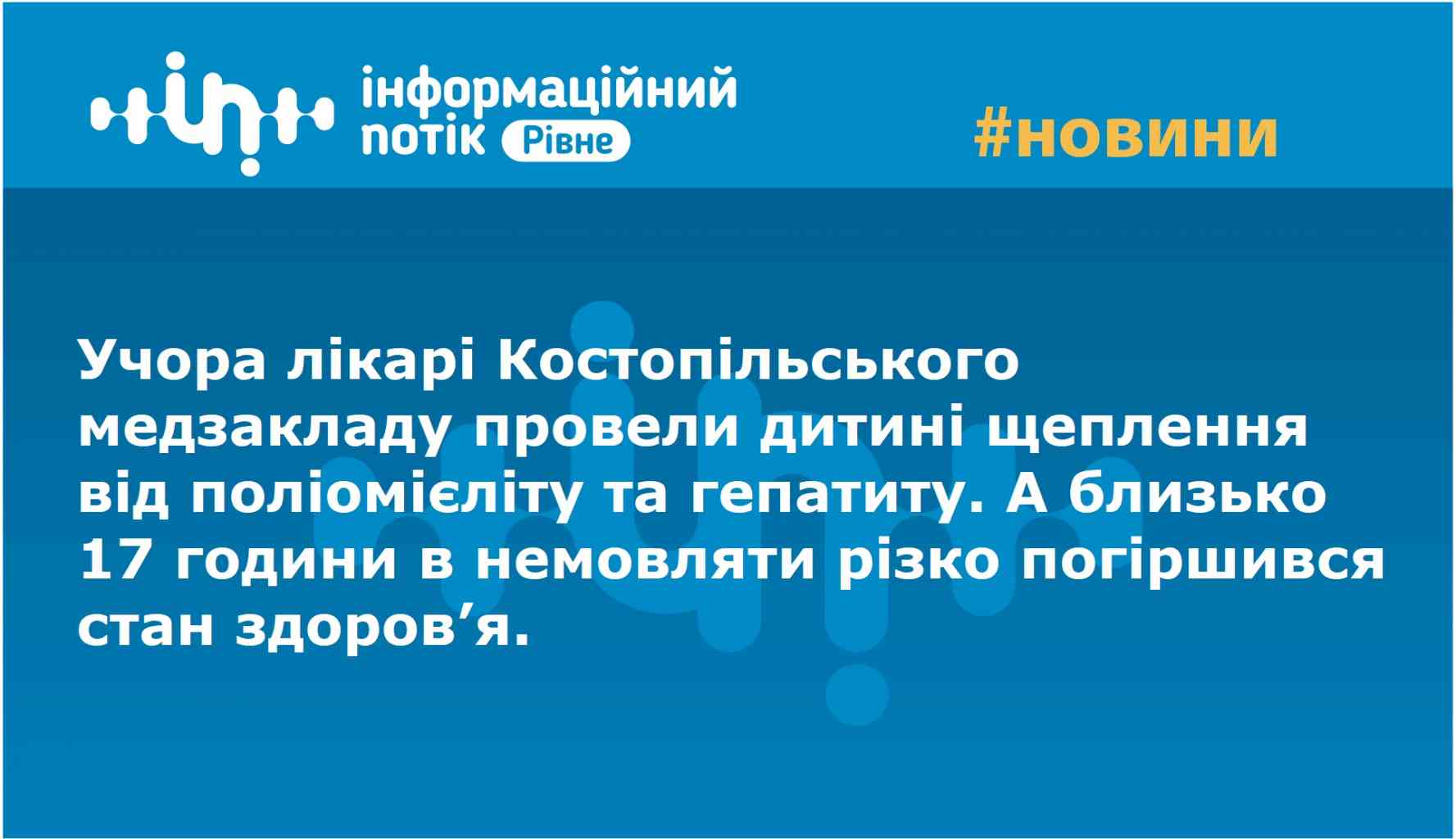 інформаційний потік Рівне

#новини

Учора лікарі Костопільського медзакладу провели дитині щеплення від поліомієліту та гепатиту. А близько 17 години в немовляти різко погіршився стан здоров’я.